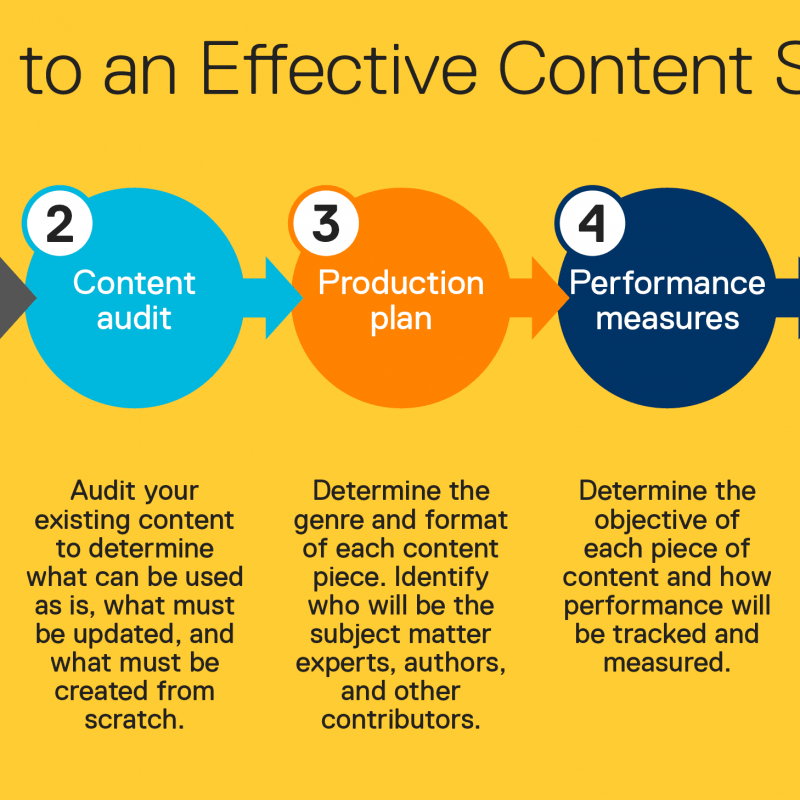 to an Effective Content S

2
Content audit

3
Production plan

4
Performance measures

Audit your existing content to determine what can be used as is, what must be updated, and what must be created from scratch.

Determine the genre and format of each content piece. Identify who will be the subject matter experts, authors, and other contributors.

Determine the objective of each piece of content and how performance will be tracked and measured.